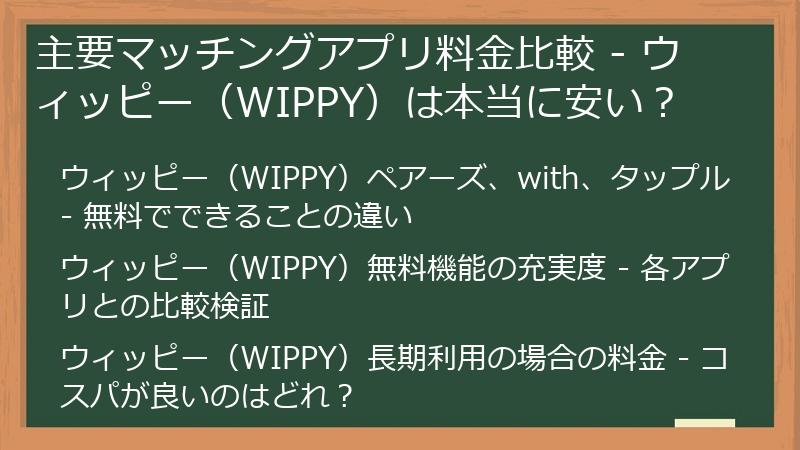 主要マッチングアプリ料金比較 - ウィッピー（WIPPY）は本当に安い？

ウィッピー（WIPPY）ペアーズ、with、タップル - 無料でできることの違い

ウィッピー（WIPPY）無料機能の充実度 - 各アプリとの比較検証

ウィッピー（WIPPY）長期利用の場合の料金 - コスパが良いのはどれ？